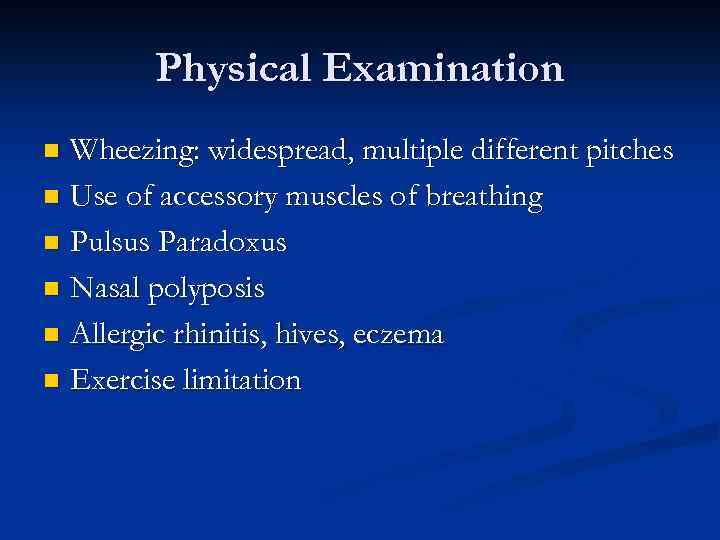 Physical Examination

- Wheezing: widespread, multiple different pitches
- Use of accessory muscles of breathing
- Pulsus Paradoxus
- Nasal polyposis
- Allergic rhinitis, hives, eczema
- Exercise limitation